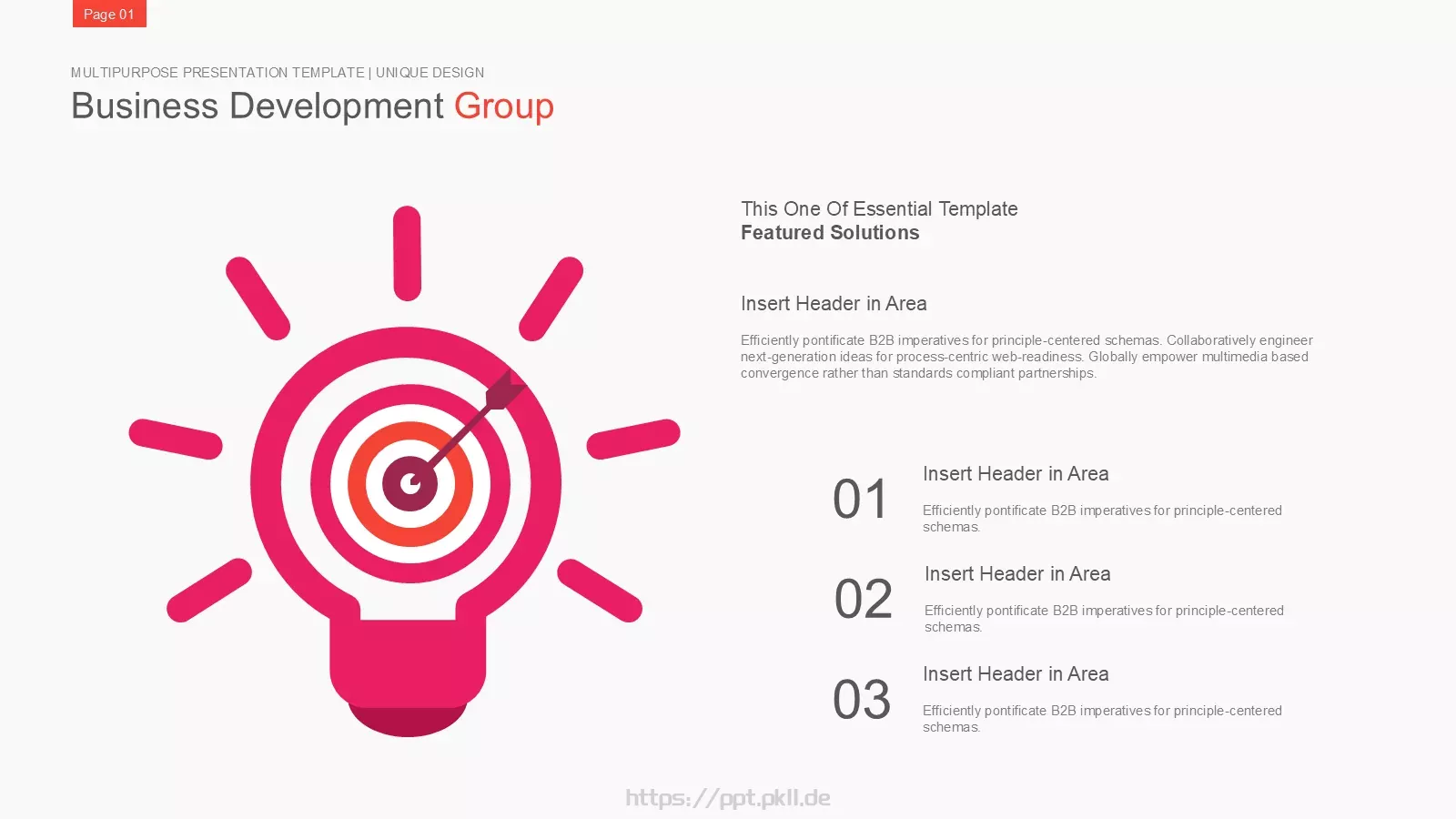 Page 01

MULTIPURPOSE PRESENTATION TEMPLATE | UNIQUE DESIGN

Business Development Group

This One Of Essential Template
Featured Solutions

Insert Header in Area

Efficiently pontificate B2B imperatives for principle-centered schemas. Collaboratively engineer next-generation ideas for process-centric web-readiness. Globally empower multimedia based convergence rather than standards compliant partnerships.

01

Insert Header in Area

Efficiently pontificate B2B imperatives for principle-centered schemas.

02

Insert Header in Area

Efficiently pontificate B2B imperatives for principle-centered schemas.

03

Insert Header in Area

Efficiently pontificate B2B imperatives for principle-centered schemas.

https://ppt.pkll.de